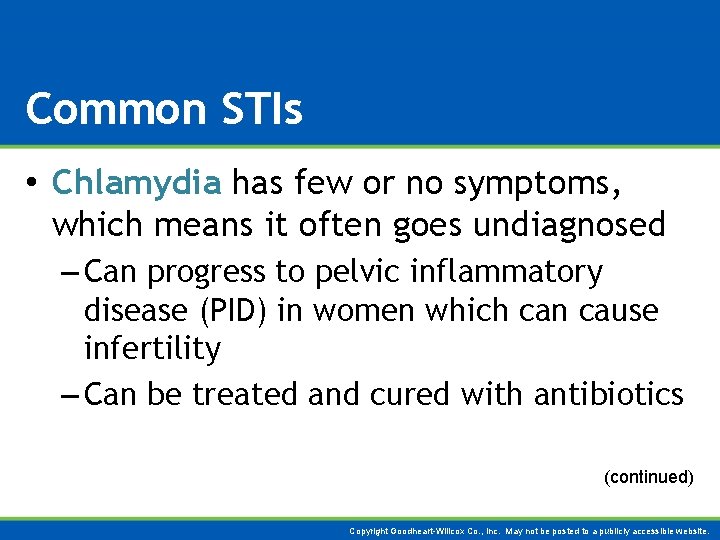 Common STIs

• Chlamydia has few or no symptoms, which means it often goes undiagnosed

– Can progress to pelvic inflammatory disease (PID) in women which can cause infertility

– Can be treated and cured with antibiotics

(continued)

Copyright Goodheart-Willcox Co., Inc. May not be posted to a publicly accessible website.